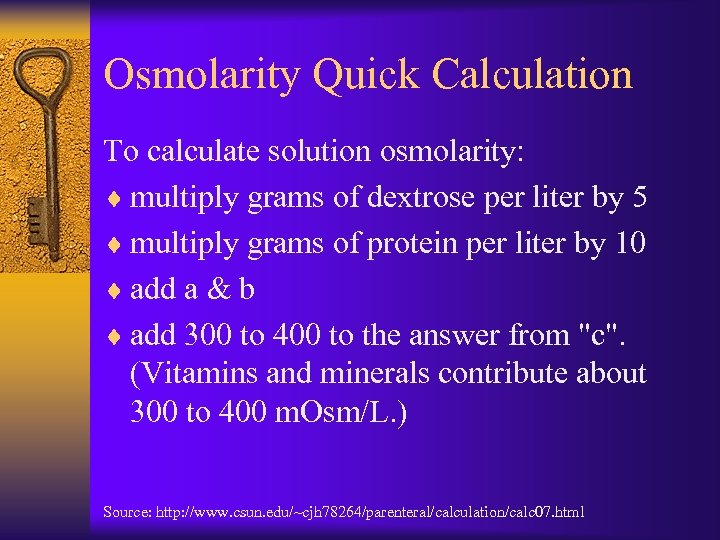 Osmolarity Quick Calculation

To calculate solution osmolarity:

♦ multiply grams of dextrose per liter by 5

♦ multiply grams of protein per liter by 10

♦ add a & b

♦ add 300 to 400 to the answer from "c". (Vitamins and minerals contribute about 300 to 400 mOsm/L.)

Source: http://www.csun.edu/~cjh78264/parenteral/calculation/calc07.html